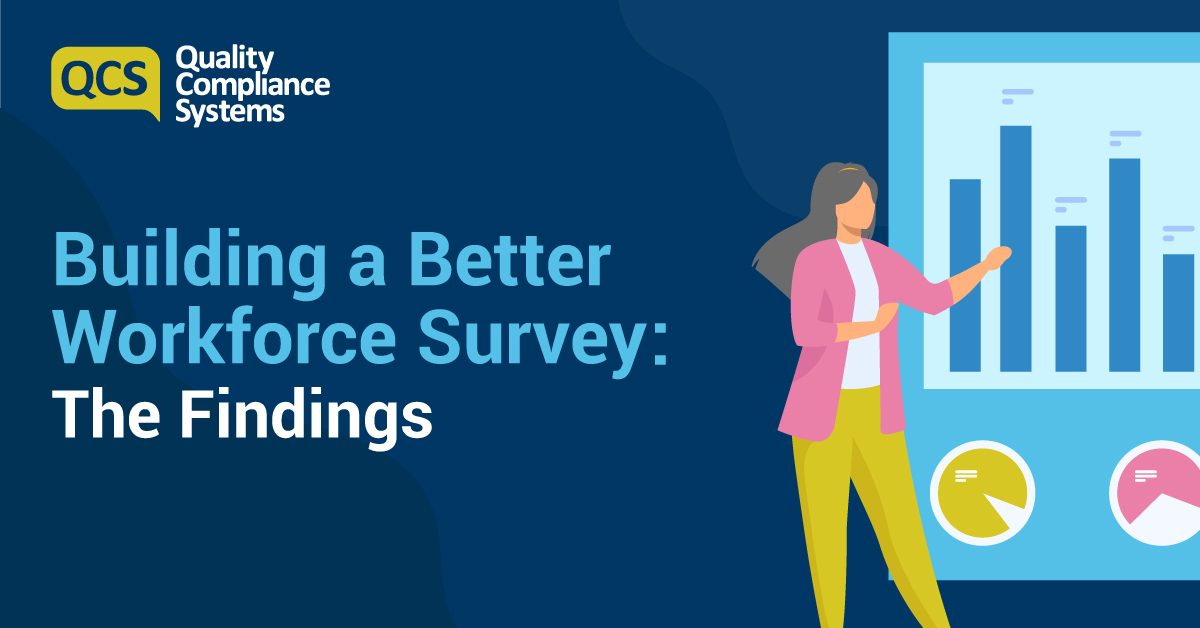 QCS Quality Compliance Systems

Building a Better Workforce Survey: The Findings